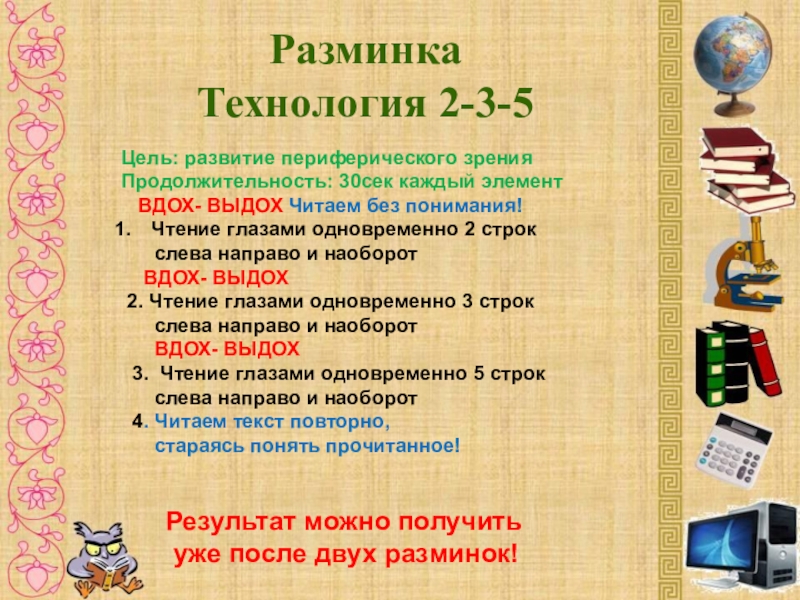 Разминка
Технология 2-3-5

Цель: развитие периферического зрения
Продолжительность: 30сек каждый элемент
ВДОХ- ВЫДОХ Читаем без понимания!
1. Чтение глазами одновременно 2 строк слева направо и наоборот
ВДОХ- ВЫДОХ
2. Чтение глазами одновременно 3 строк слева направо и наоборот
ВДОХ- ВЫДОХ
3. Чтение глазами одновременно 5 строк слева направо и наоборот
4. Читаем текст повторно, стараясь понять прочитанное!

Результат можно получить уже после двух разминок!